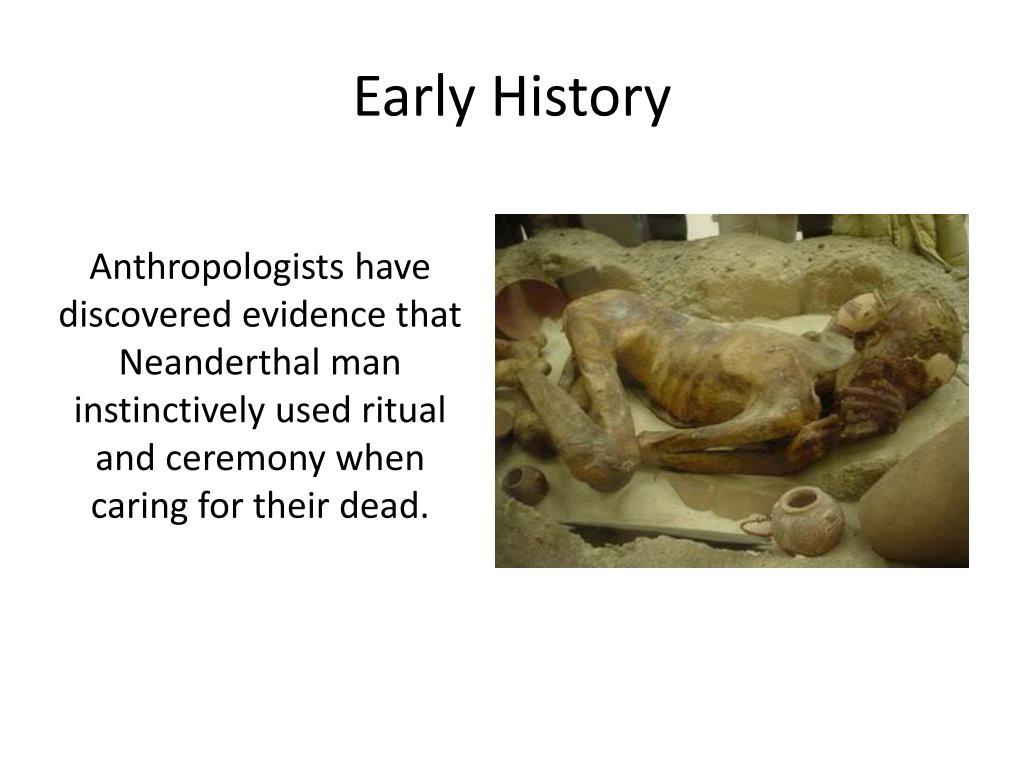 Early History

Anthropologists have discovered evidence that Neanderthal man instinctively used ritual and ceremony when caring for their dead.